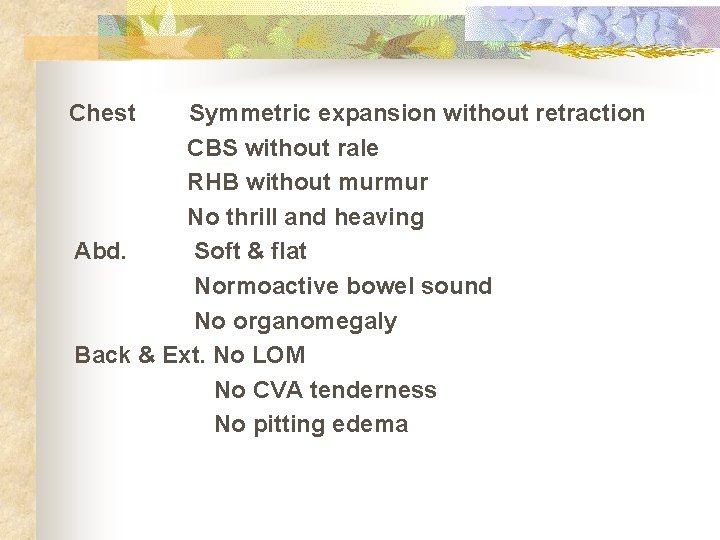 Chest Symmetric expansion without retraction
CBS without rale
RHB without murmur
No thrill and heaving
Abd. Soft & flat
Normoactive bowel sound
No organomegaly
Back & Ext. No LOM
No CVA tenderness
No pitting edema